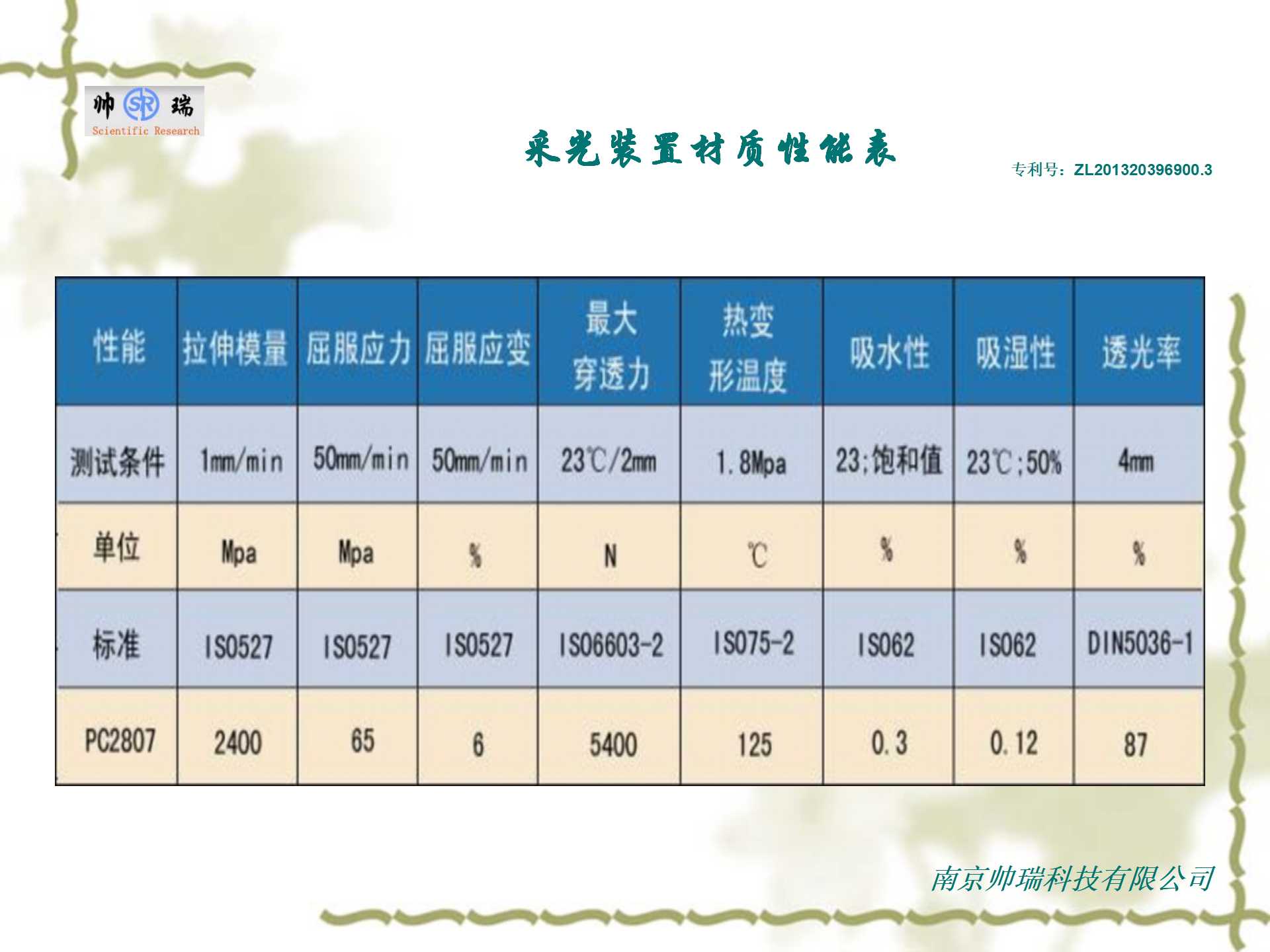 帅 SR 瑞
Scientific Research

采光装置材质性能表

专利号：ZL201320396900.3

| 性能 | 拉伸模量 | 屈服应力 | 屈服应变 | 最大穿透力 | 热变形温度 | 吸水性 | 吸湿性 | 透光率 |
|---|---|---|---|---|---|---|---|---|
| 测试条件 | 1mm/min | 50mm/min | 50mm/min | 23℃/2mm | 1.8Mpa | 23;饱和值 | 23℃;50% | 4mm |
| 单位 | Mpa | Mpa | % | N | ℃ | % | % | % |
| 标准 | ISO527 | ISO527 | ISO527 | ISO6603-2 | ISO75-2 | ISO62 | ISO62 | DIN5036-1 |
| PC2807 | 2400 | 65 | 6 | 5400 | 125 | 0.3 | 0.12 | 87 |

南京帅瑞科技有限公司